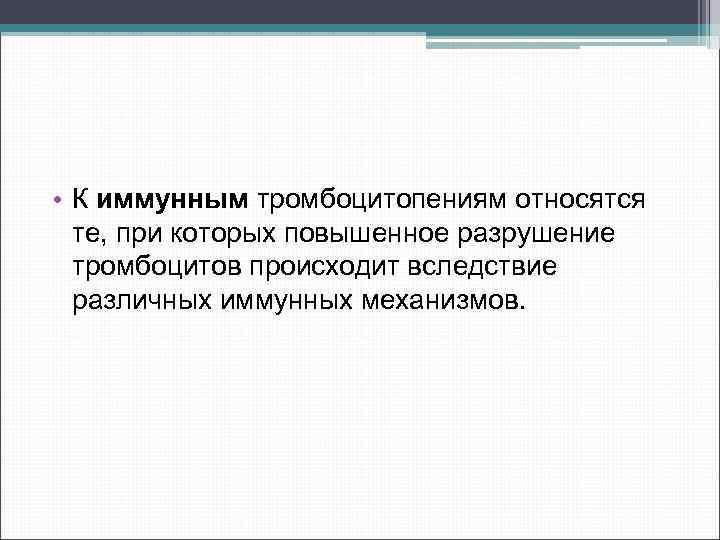 • К иммунным тромбоцитопениям относятся те, при которых повышенное разрушение тромбоцитов происходит вследствие различных иммунных механизмов.